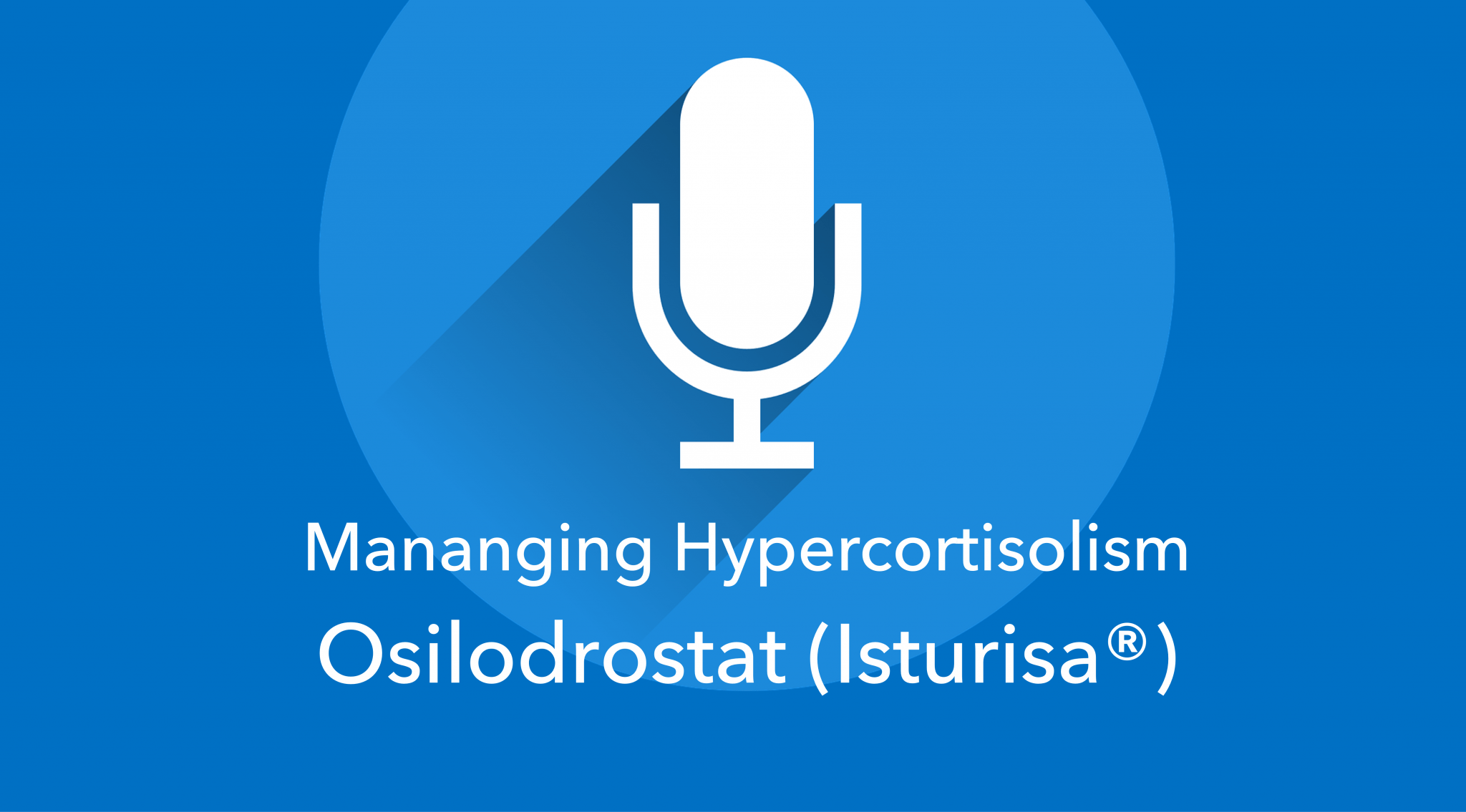 Mananging Hypercortisolism
Osilodrostat (Isturisa®)